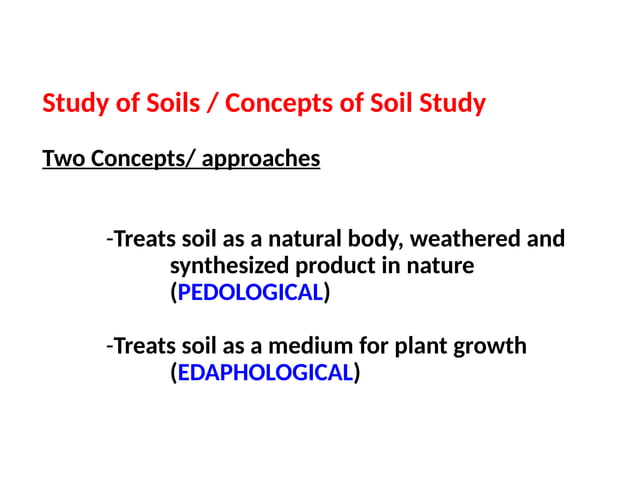 Study of Soils / Concepts of Soil Study

Two Concepts/ approaches

-Treats soil as a natural body, weathered and synthesized product in nature (PEDOLOGICAL)

-Treats soil as a medium for plant growth (EDAPHOLOGICAL)